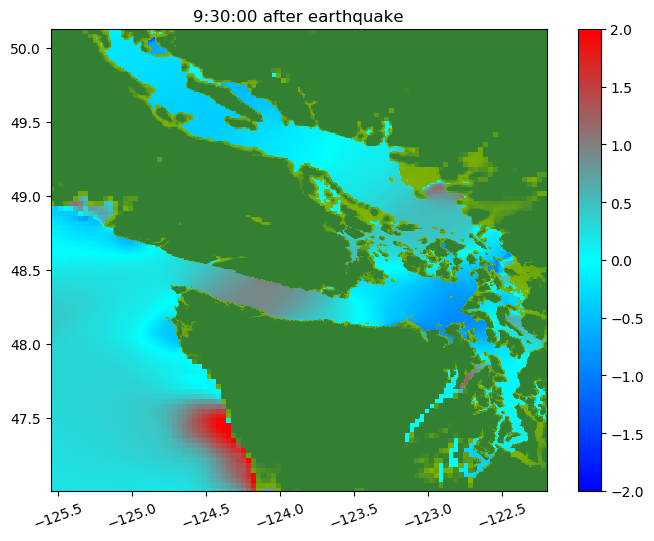 9:30:00 after earthquake

50.0
49.5
49.0
48.5
48.0
47.5

−125.5
−125.0
−124.5
−124.0
−123.5
−123.0
−122.5

2.0
1.5
1.0
0.5
0.0
−0.5
−1.0
−1.5
−2.0